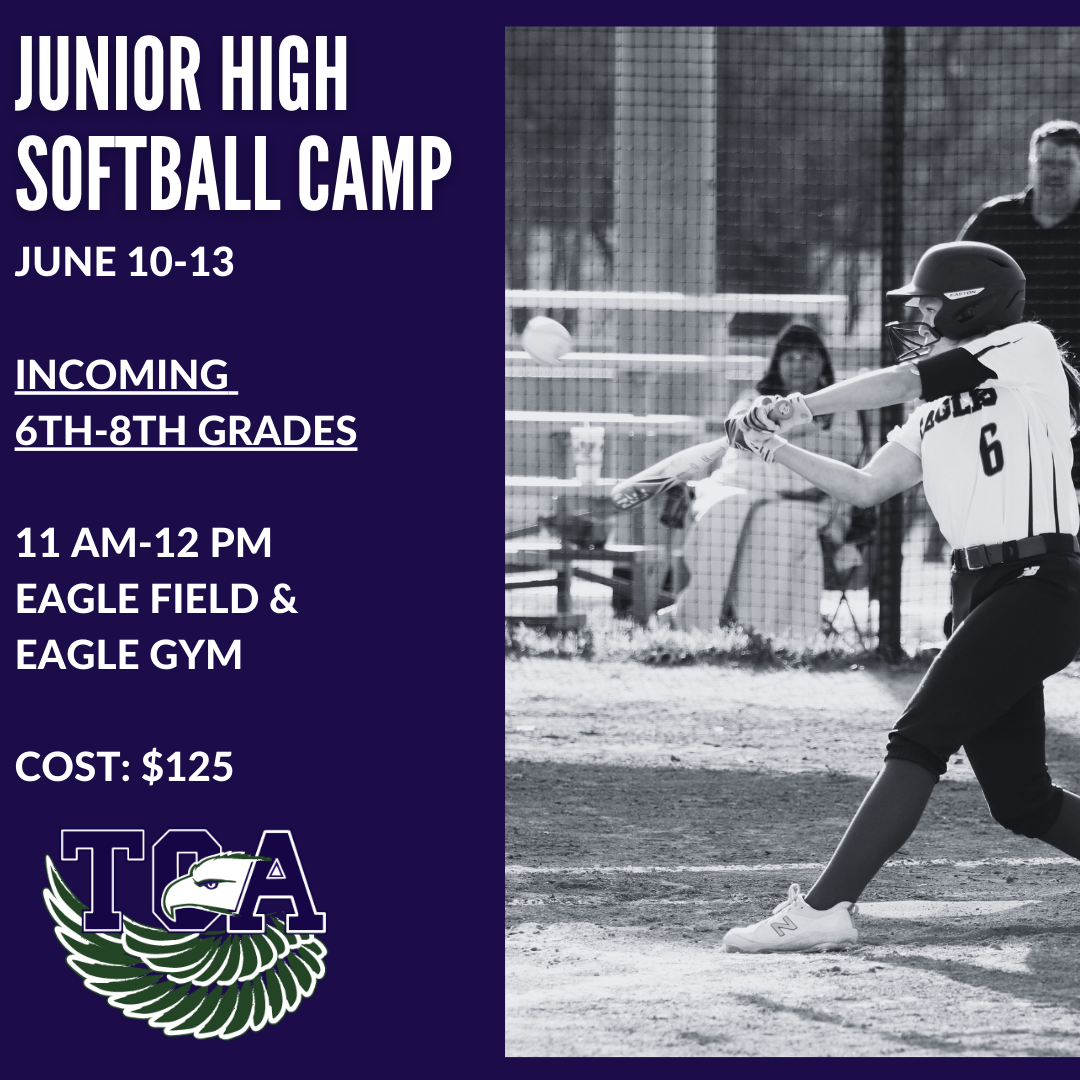 JUNIOR HIGH SOFTBALL CAMP

JUNE 10-13

INCOMING 6TH-8TH GRADES

11 AM-12 PM
EAGLE FIELD &
EAGLE GYM

COST: $125

TCA

EASTON

EAGLES
6